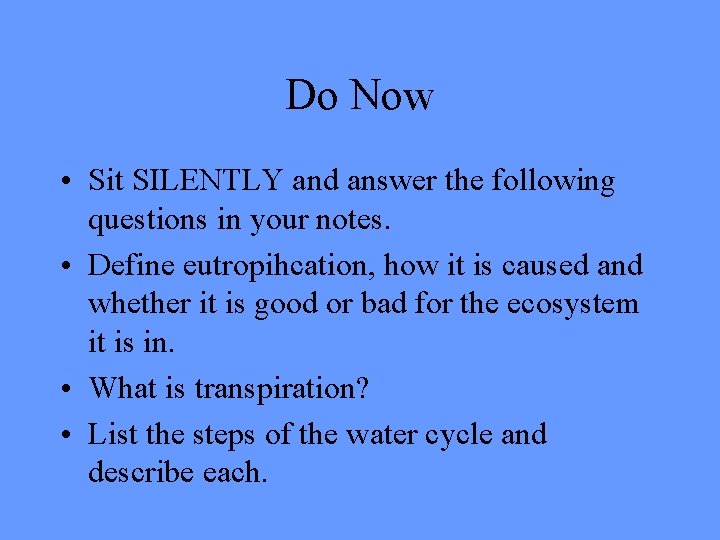 Do Now

• Sit SILENTLY and answer the following questions in your notes.

• Define eutropihcation, how it is caused and whether it is good or bad for the ecosystem it is in.

• What is transpiration?

• List the steps of the water cycle and describe each.